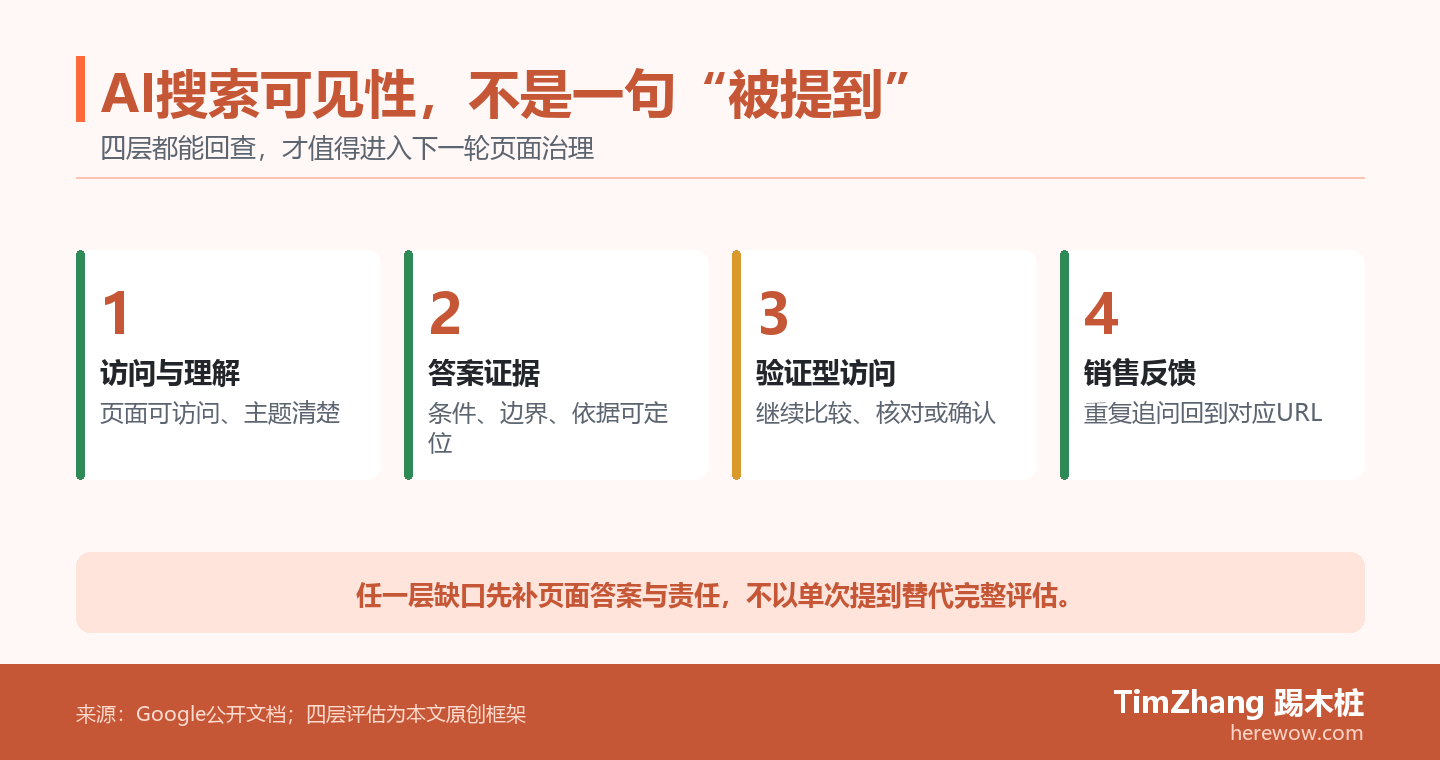 AI搜索可见性，不是一句“被提到”

四层都能回查，才值得进入下一轮页面治理

1
访问与理解
页面可访问、主题清楚

2
答案证据
条件、边界、依据可定位

3
验证型访问
继续比较、核对或确认

4
销售反馈
重复追问回到对应URL

任一层缺口先补页面答案与责任，不以单次提到替代完整评估。

来源：Google公开文档；四层评估为本文原创框架

TimZhang 踢木桩
herewow.com